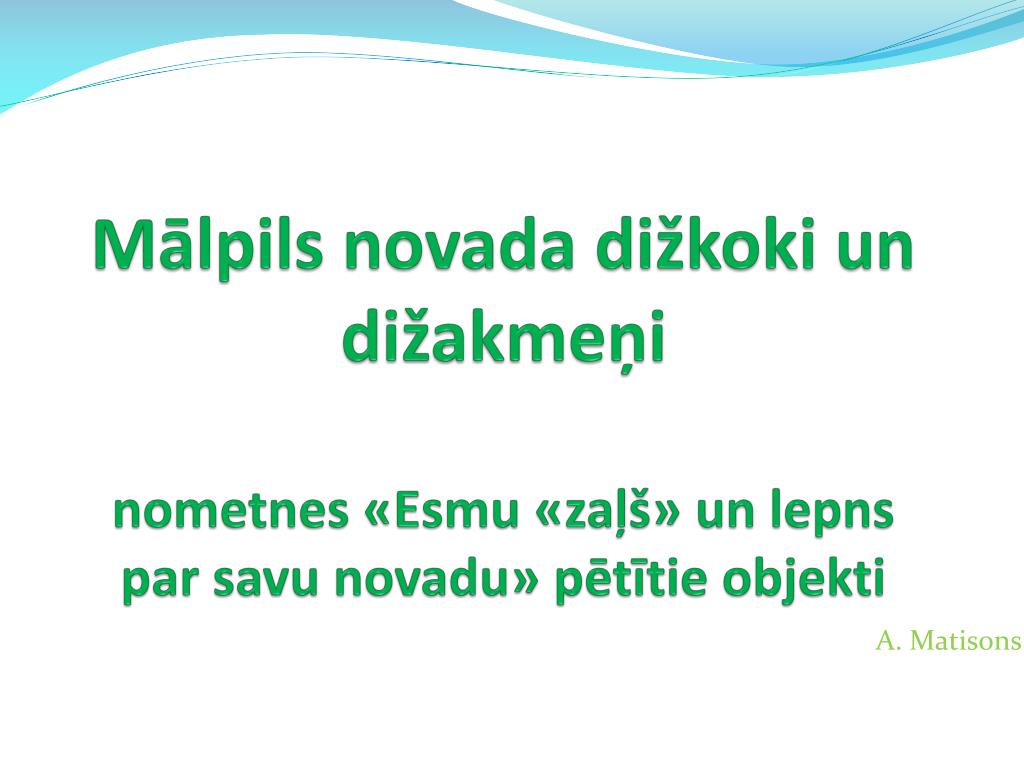 Mālpils novada dižkoki un dižakmeņi

nometnes «Esmu «zaļš» un lepns par savu novadu» pētītie objekti

A. Matisons